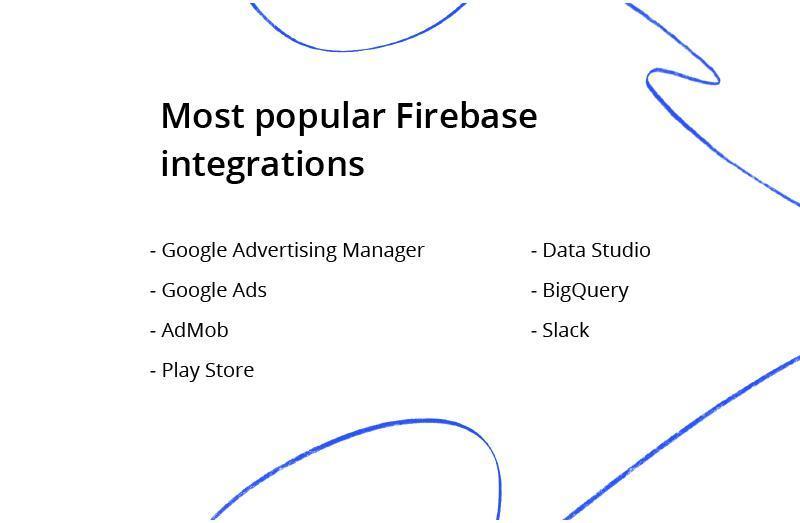 Most popular Firebase integrations

- Google Advertising Manager
- Google Ads
- AdMob
- Play Store

- Data Studio
- BigQuery
- Slack